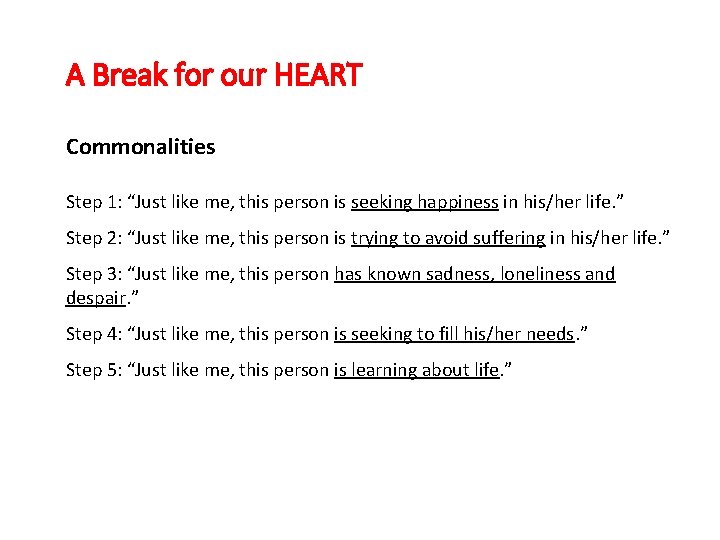 A Break for our HEART

Commonalities

Step 1: “Just like me, this person is seeking happiness in his/her life.”

Step 2: “Just like me, this person is trying to avoid suffering in his/her life.”

Step 3: “Just like me, this person has known sadness, loneliness and despair.”

Step 4: “Just like me, this person is seeking to fill his/her needs.”

Step 5: “Just like me, this person is learning about life.”